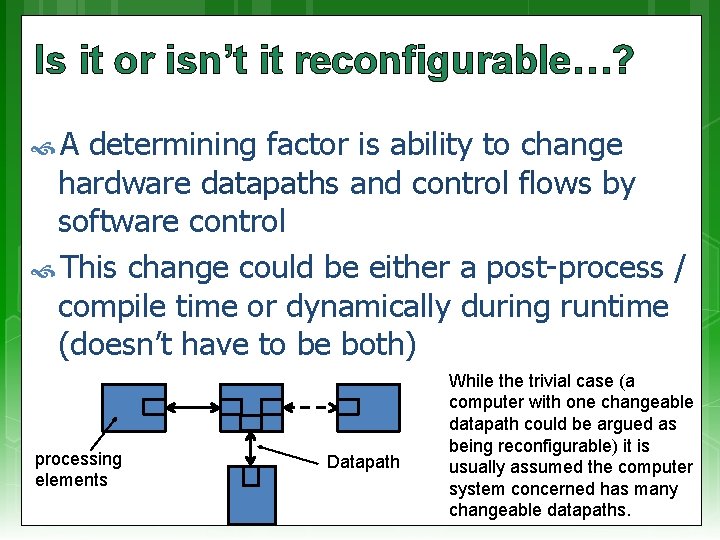 Is it or isn't it reconfigurable…?

A determining factor is ability to change hardware datapaths and control flows by software control

This change could be either a post-process / compile time or dynamically during runtime (doesn't have to be both)

processing elements

Datapath

While the trivial case (a computer with one changeable datapath could be argued as being reconfigurable) it is usually assumed the computer system concerned has many changeable datapaths.